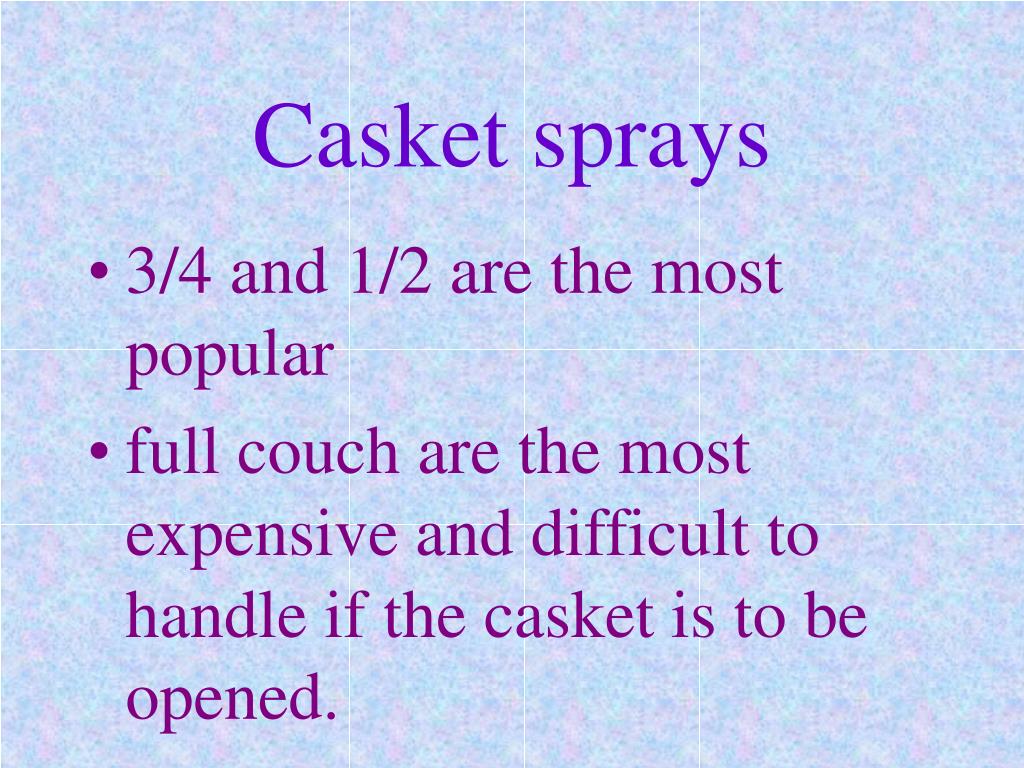 Casket sprays

• 3/4 and 1/2 are the most popular
• full couch are the most expensive and difficult to handle if the casket is to be opened.